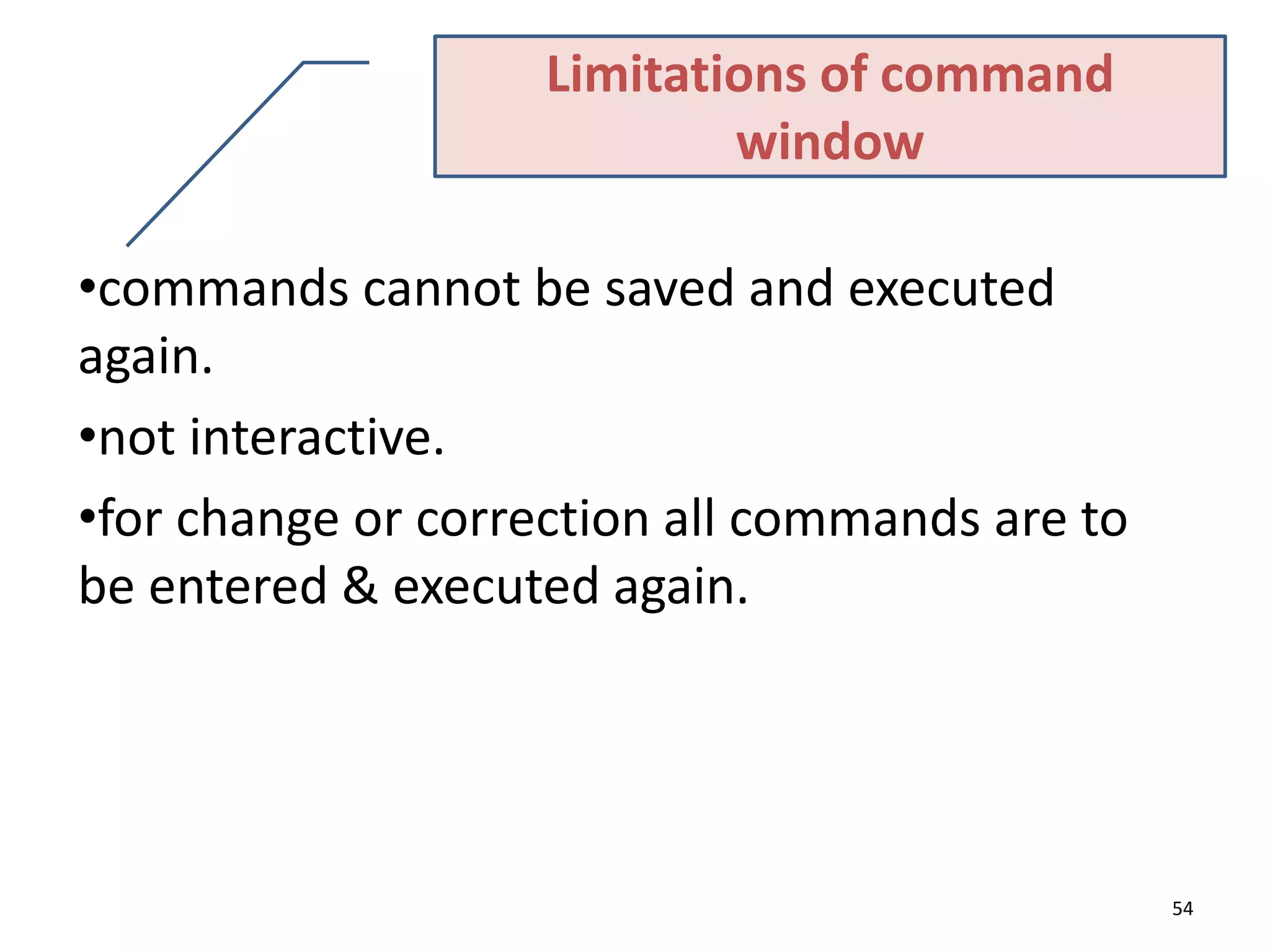 Limitations of command window

•commands cannot be saved and executed again.

•not interactive.

•for change or correction all commands are to be entered & executed again.

54